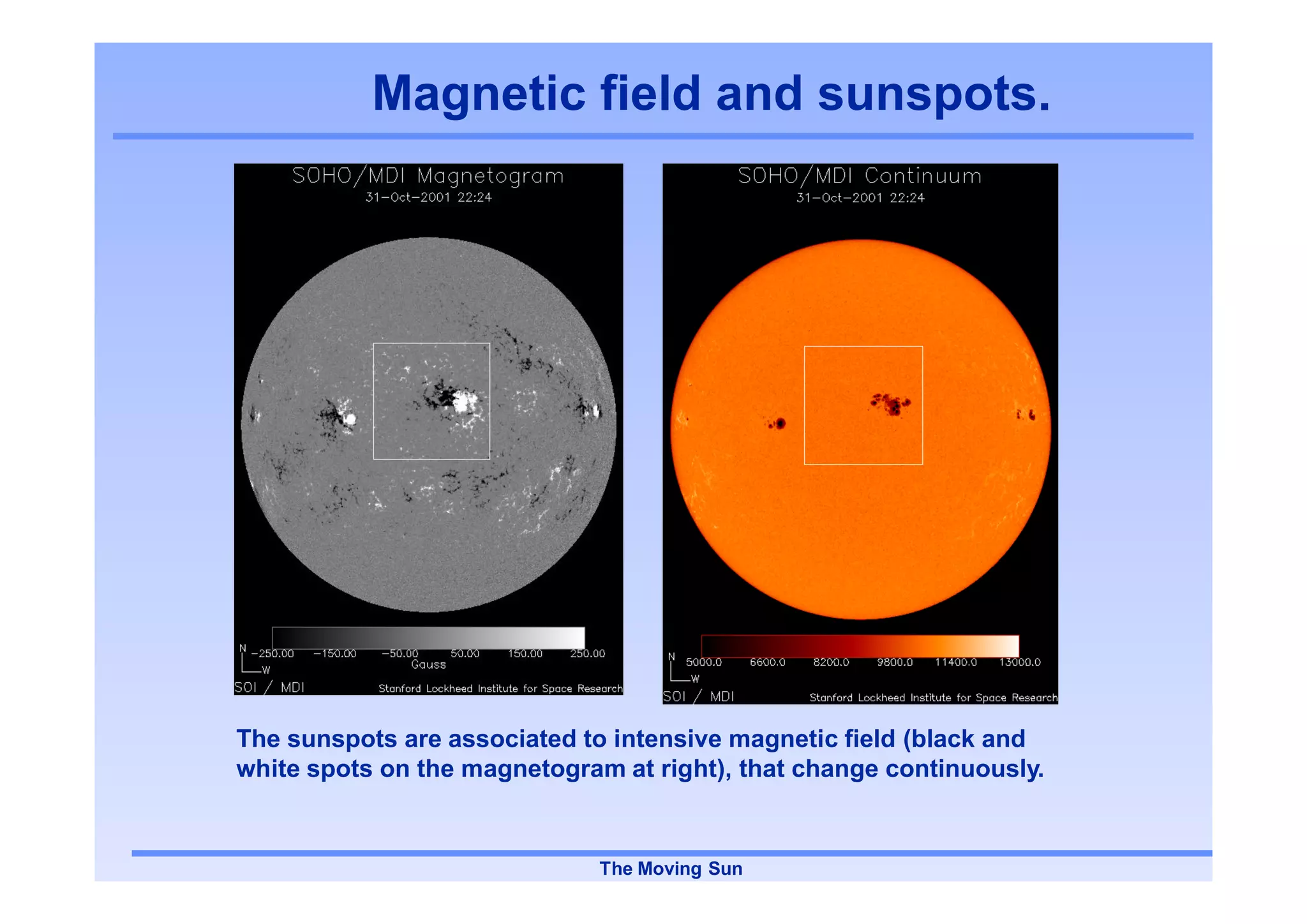 Magnetic field and sunspots.

SOHO/MDI Magnetogram
31-Oct-2001 22:24

N
W
-250.00 -150.00 -50.00 50.00 150.00 250.00
Gauss
SOI / MDI
Stanford Lockheed Institute for Space Research

SOHO/MDI Continuum
31-Oct-2001 22:24

N
W
5000.0 6600.0 8200.0 9800.0 11400.0 13000.0
SOI / MDI
Stanford Lockheed Institute for Space Research

The sunspots are associated to intensive magnetic field (black and white spots on the magnetogram at right), that change continuously.

The Moving Sun